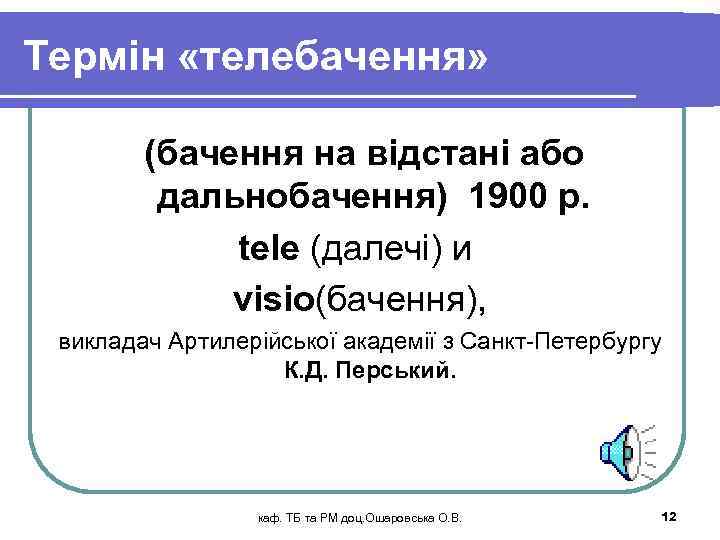 Термін «телебачення»

(бачення на відстані або дальнобачення) 1900 р.

tele (далечі) и

visio(бачення),

викладач Артилерійської академії з Санкт-Петербургу К.Д. Перський.

каф. ТБ та РМ доц.Ошаровська О.В.

12